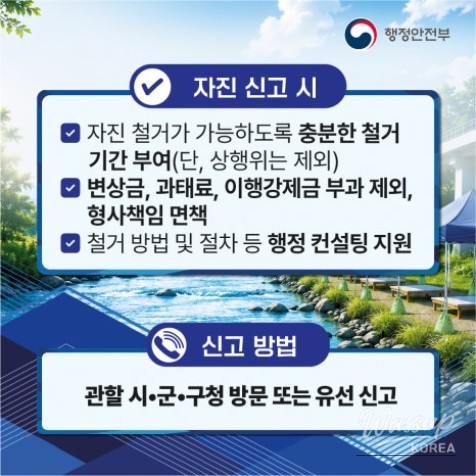 행정안전부

자진 신고 시

자진 철거가 가능하도록 충분한 철거 기간 부여(단, 상행위는 제외)

변상금, 과태료, 이행강제금 부과 제외, 형사책임 면책

철거 방법 및 절차 등 행정 컨설팅 지원

신고 방법

관할 시•군•구청 방문 또는 유선 신고

Wassup KOREA